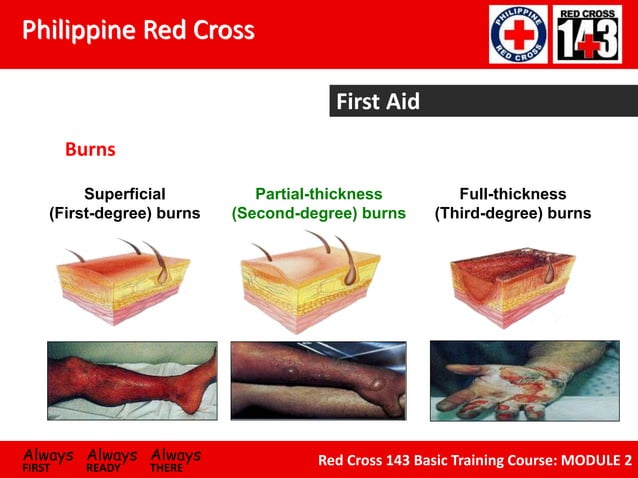 Philippine Red Cross

PHILIPPINE RED CROSS

RED CROSS 143

First Aid

Burns

Superficial (First-degree) burns

Partial-thickness (Second-degree) burns

Full-thickness (Third-degree) burns

Always FIRST Always READY Always THERE

Red Cross 143 Basic Training Course: MODULE 2